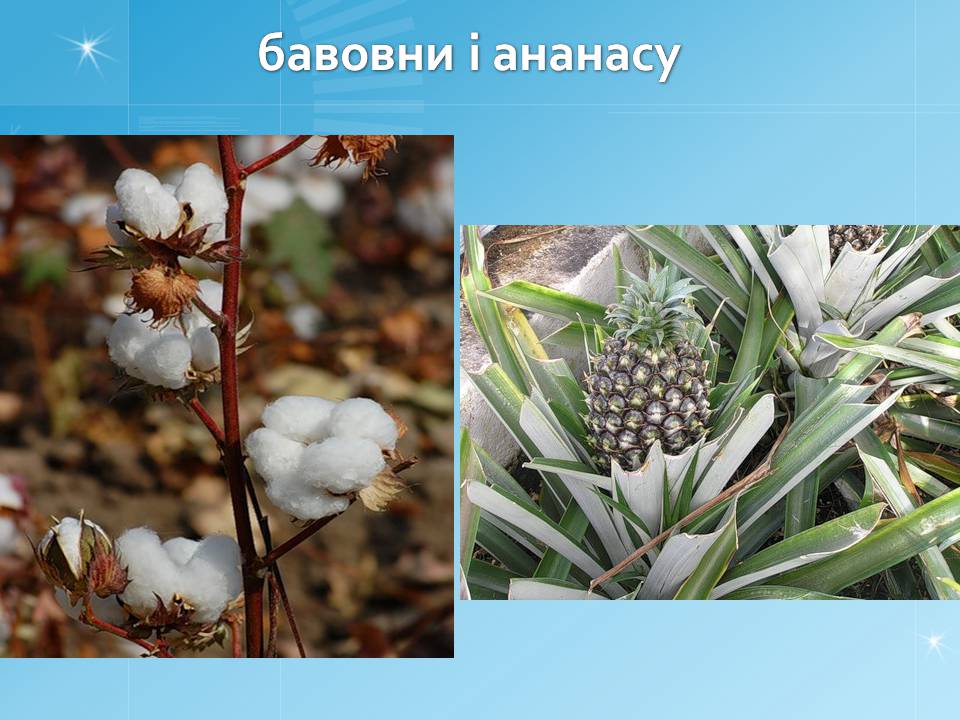 бавовни і ананасу